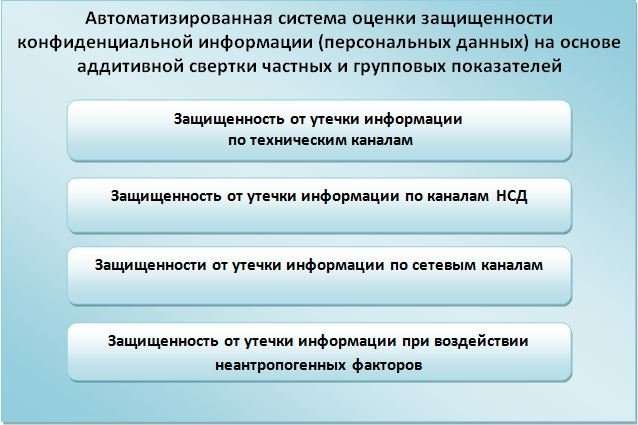 Автоматизированная система оценки защищенности конфиденциальной информации (персональных данных) на основе аддитивной свертки частных и групповых показателей

Защищенность от утечки информации по техническим каналам

Защищенность от утечки информации по каналам НСД

Защищенности от утечки информации по сетевым каналам

Защищенность от утечки информации при воздействии неантропогенных факторов